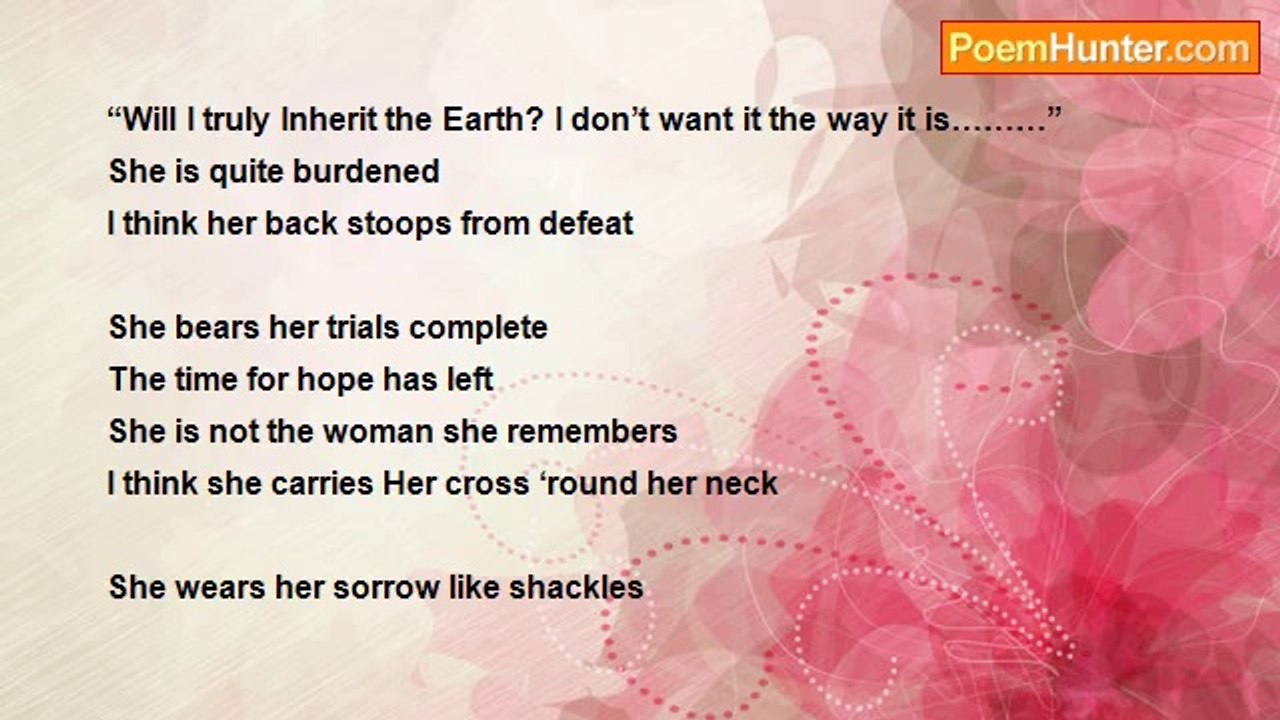 PoemHunter.com

"Will I truly Inherit the Earth? I don't want it the way it is………"
She is quite burdened
I think her back stoops from defeat

She bears her trials complete
The time for hope has left
She is not the woman she remembers
I think she carries Her cross 'round her neck

She wears her sorrow like shackles